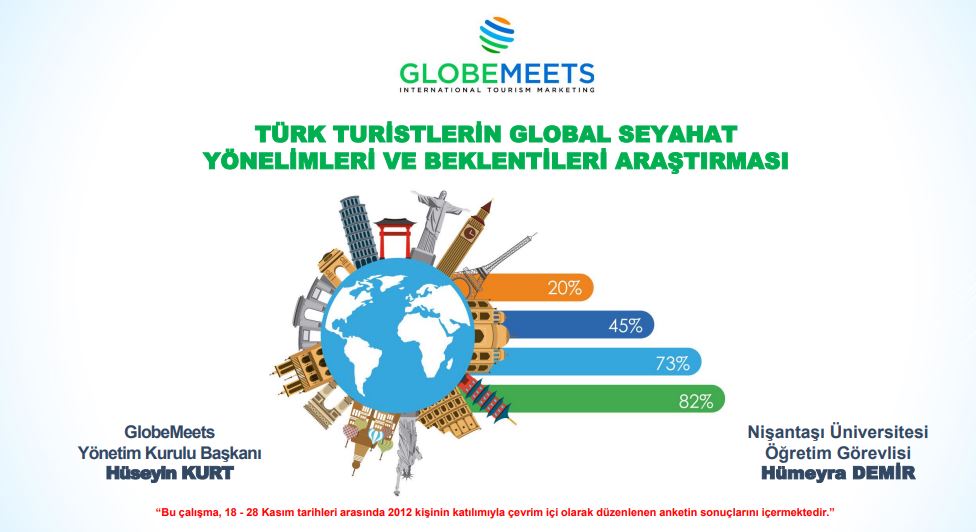 GLOBEMEETS
INTERNATIONAL TOURISM MARKETING

TÜRK TURİSTLERİN GLOBAL SEYAHAT YÖNELİMLERİ VE BEKLENTİLERİ ARAŞTIRMASI

20%
45%
73%
82%

GlobeMeets
Yönetim Kurulu Başkanı
Hüseyin KURT

Nişantaşı Üniversitesi
Öğretim Görevlisi
Hümeyra DEMİR

"Bu çalışma, 18 - 28 Kasım tarihleri arasında 2012 kişinin katılımıyla çevrim içi olarak düzenlenen anketin sonuçlarını içermektedir."